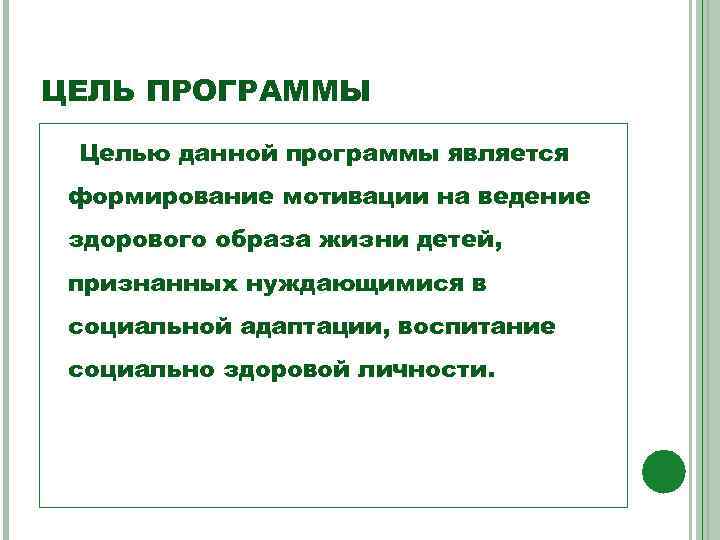 ЦЕЛЬ ПРОГРАММЫ

Целью данной программы является формирование мотивации на ведение здорового образа жизни детей, признанных нуждающимися в социальной адаптации, воспитание социально здоровой личности.